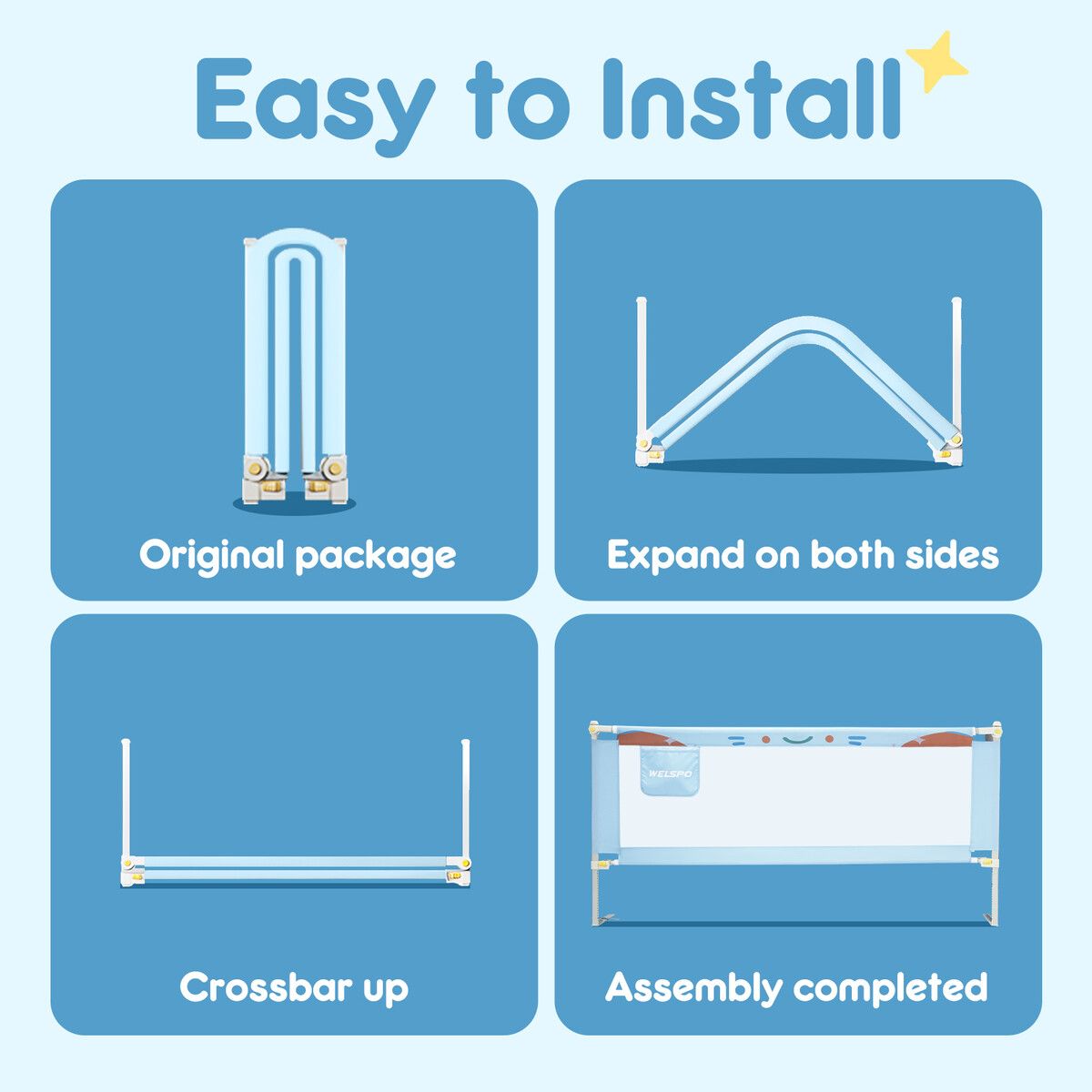 Easy to Install

Original package

Expand on both sides

Crossbar up

WELSPO

Assembly completed